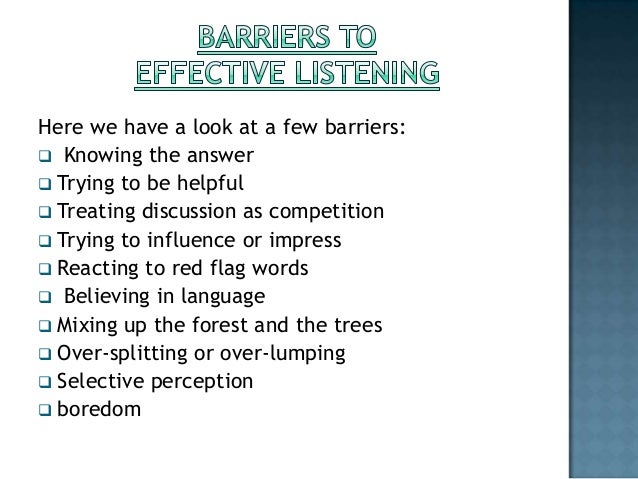 BARRIERS TO EFFECTIVE LISTENING

Here we have a look at a few barriers:
❑ Knowing the answer
❑ Trying to be helpful
❑ Treating discussion as competition
❑ Trying to influence or impress
❑ Reacting to red flag words
❑ Believing in language
❑ Mixing up the forest and the trees
❑ Over-splitting or over-lumping
❑ Selective perception
❑ boredom